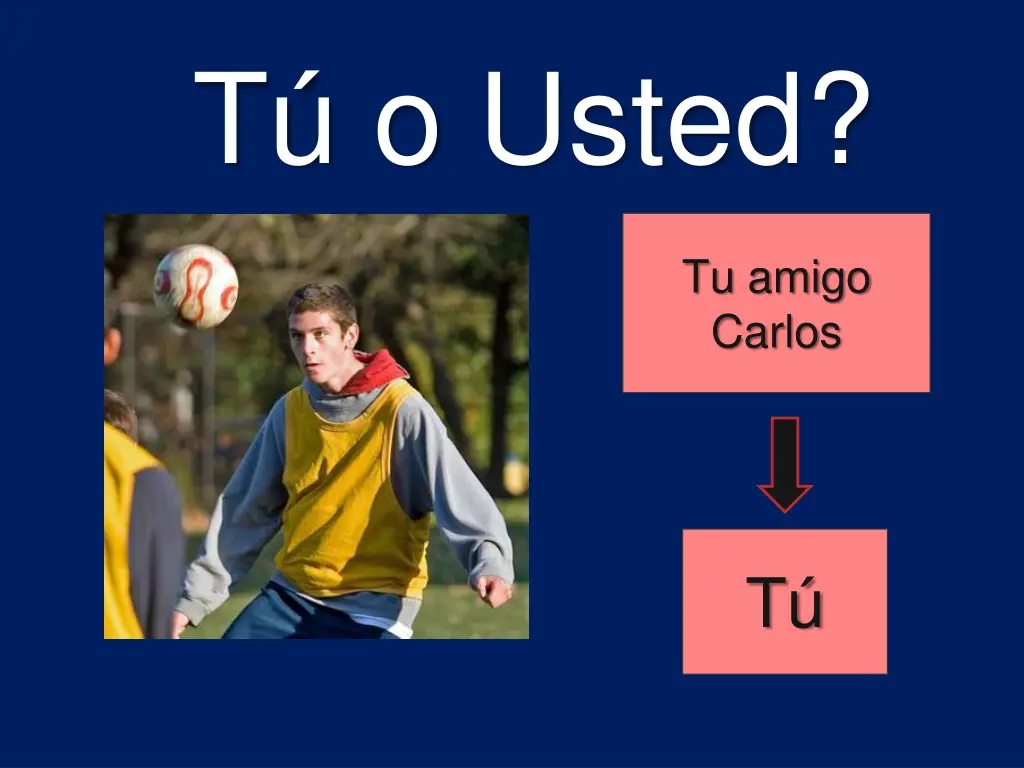 Tú o Usted?

Tu amigo Carlos

Tú